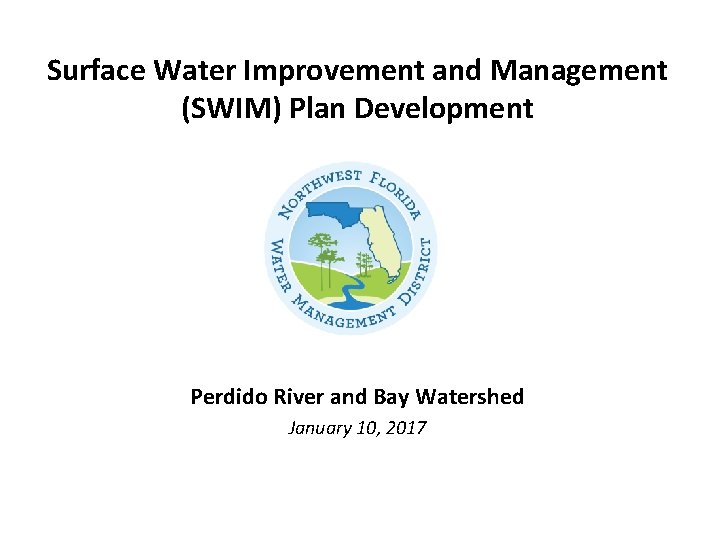 Surface Water Improvement and Management (SWIM) Plan Development

NORTHWEST FLORIDA
WATER MANAGEMENT DISTRICT

Perdido River and Bay Watershed

January 10, 2017